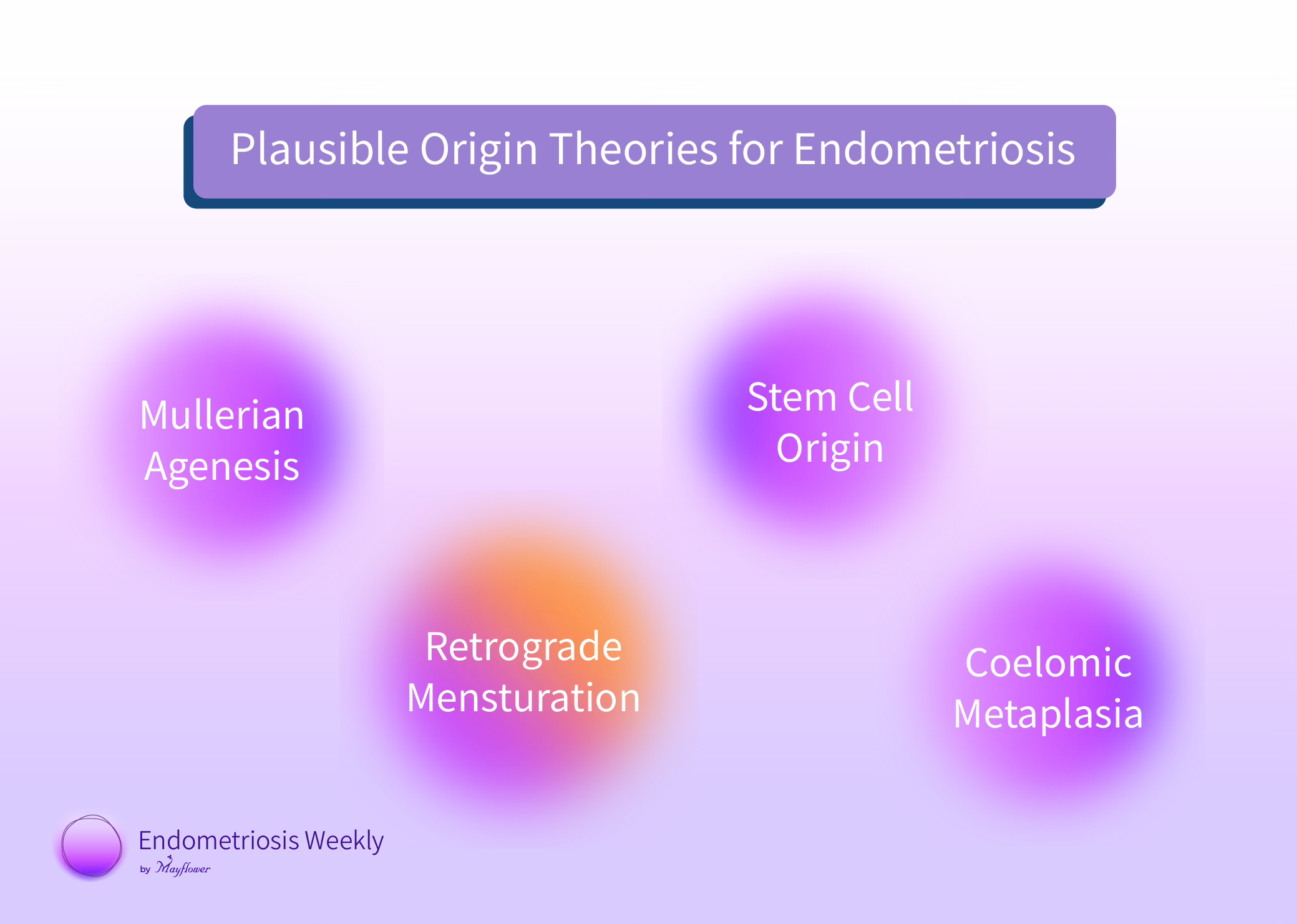 Plausible Origin Theories for Endometriosis

Mullerian Agenesis

Stem Cell Origin

Retrograde Mensturation

Coelomic Metaplasia

Endometriosis Weekly
by Mayflower